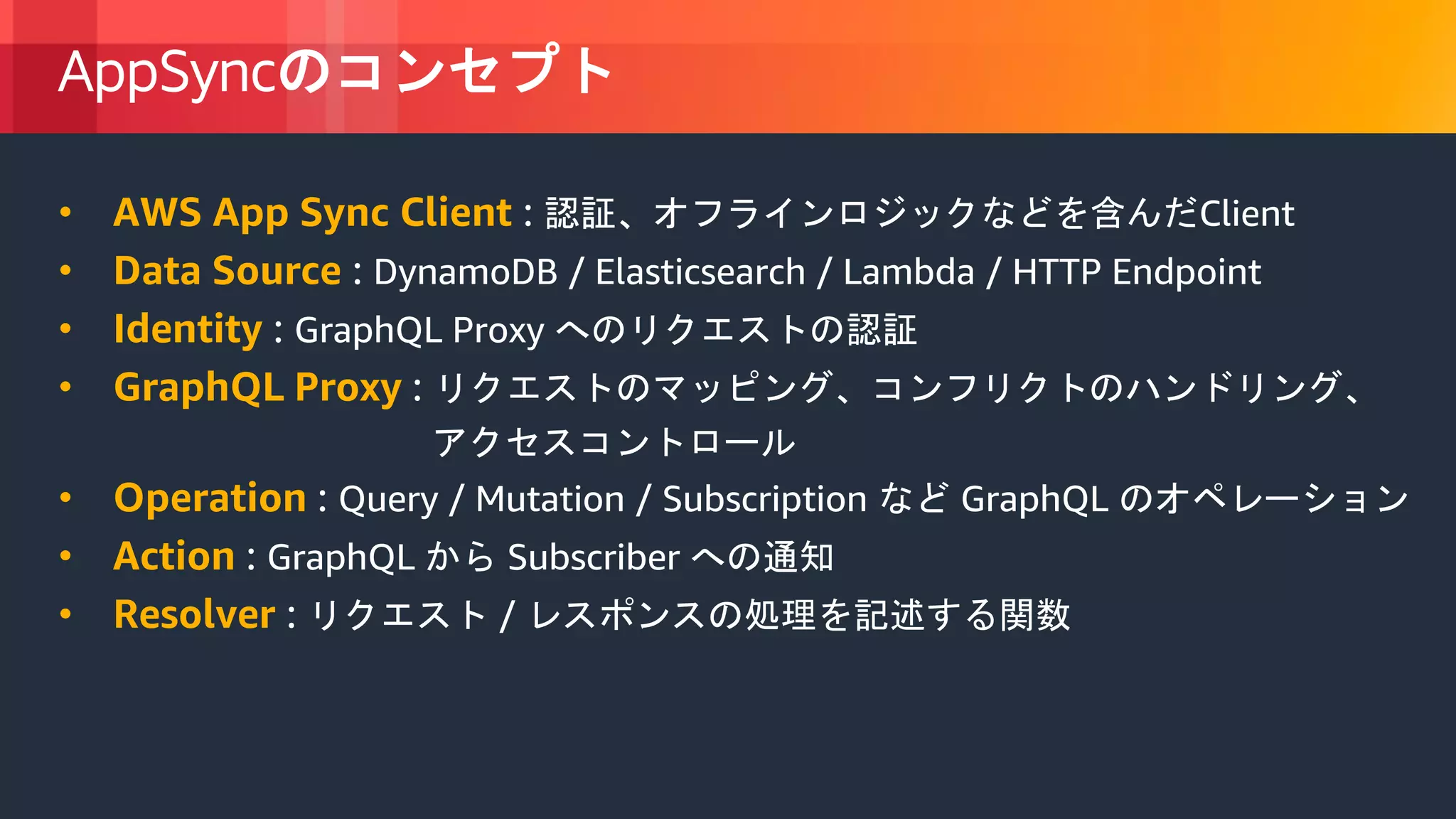 AppSyncのコンセプト

• AWS App Sync Client : 認証、オフラインロジックなどを含んだClient
• Data Source : DynamoDB / Elasticsearch / Lambda / HTTP Endpoint
• Identity : GraphQL Proxy へのリクエストの認証
• GraphQL Proxy : リクエストのマッピング、コンフリクトのハンドリング、アクセスコントロール
• Operation : Query / Mutation / Subscription など GraphQL のオペレーション
• Action : GraphQL から Subscriber への通知
• Resolver : リクエスト / レスポンスの処理を記述する関数